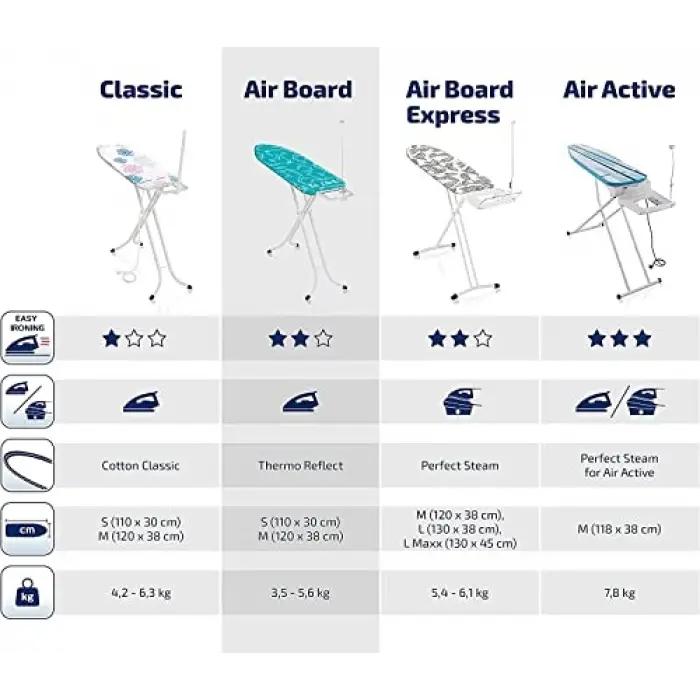 | | Classic | Air Board | Air Board Express | Air Active |
|---|---|---|---|---|
| EASY IRONING | ★☆☆ | ★★☆ | ★★☆ | ★★★ |
| | | | | |
| | Cotton Classic | Thermo Reflect | Perfect Steam | Perfect Steam for Air Active |
| cm | S (110 x 30 cm) M (120 x 38 cm) | S (110 x 30 cm) M (120 x 38 cm) | M (120 x 38 cm), L (130 x 38 cm), L Maxx (130 x 45 cm) | M (118 x 38 cm) |
| kg | 4,2 - 6,3 kg | 3,5 - 5,6 kg | 5,4 - 6,1 kg | 7,8 kg |